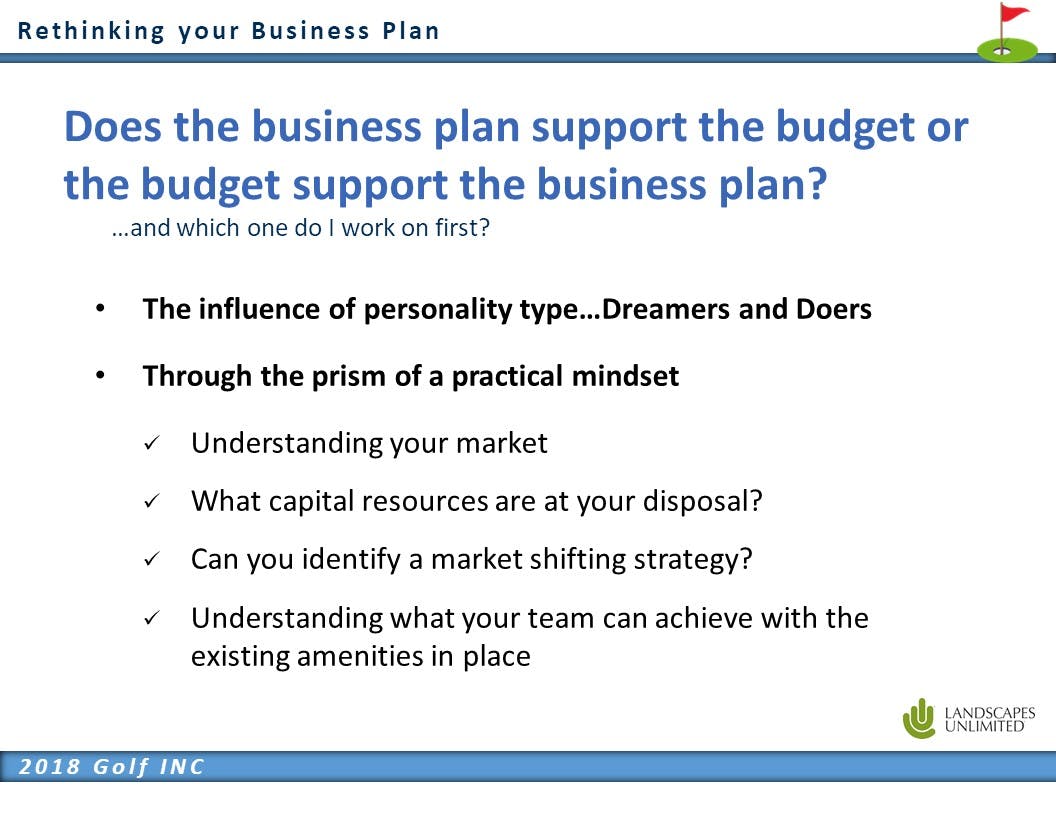 Rethinking your Business Plan

Does the business plan support the budget or the budget support the business plan?

…and which one do I work on first?

• The influence of personality type…Dreamers and Doers

• Through the prism of a practical mindset

✓ Understanding your market

✓ What capital resources are at your disposal?

✓ Can you identify a market shifting strategy?

✓ Understanding what your team can achieve with the existing amenities in place

LANDSCAPES UNLIMITED

2018 Golf INC